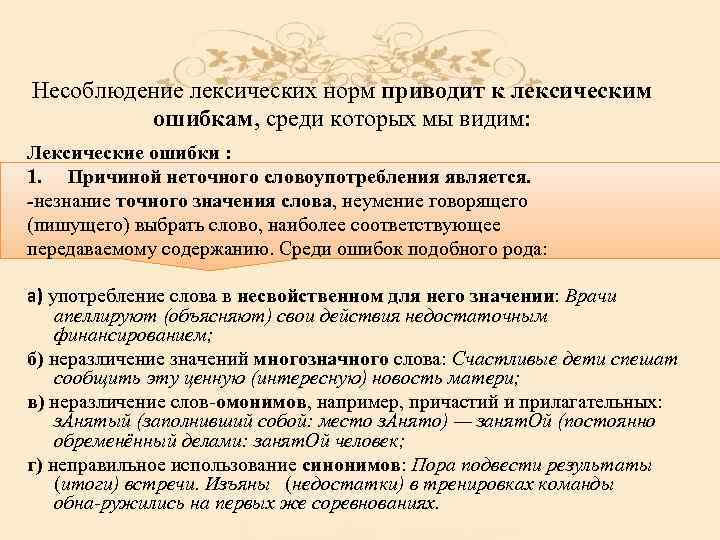 Несоблюдение лексических норм приводит к лексическим ошибкам, среди которых мы видим:

Лексические ошибки :

1. Причиной неточного словоупотребления является.
-незнание точного значения слова, неумение говорящего (пишущего) выбрать слово, наиболее соответствующее передаваемому содержанию. Среди ошибок подобного рода:

а) употребление слова в несвойственном для него значении: Врачи апеллируют (объясняют) свои действия недостаточным финансированием;

б) неразличение значений многозначного слова: Счастливые дети спешат сообщить эту ценную (интересную) новость матери;

в) неразличение слов-омонимов, например, причастий и прилагательных: зАнятый (заполнивший собой: место зАнято) — занятОй (постоянно обременённый делами: занятОй человек;

г) неправильное использование синонимов: Пора подвести результаты (итоги) встречи. Изъяны (недостатки) в тренировках команды обна-ружились на первых же соревнованиях.